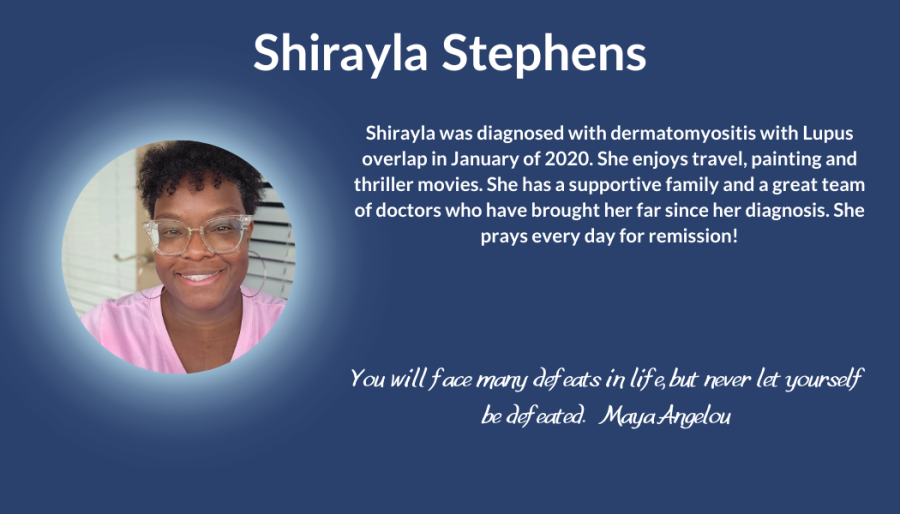 Shirayla Stephens

Shirayla was diagnosed with dermatomyositis with Lupus overlap in January of 2020. She enjoys travel, painting and thriller movies. She has a supportive family and a great team of doctors who have brought her far since her diagnosis. She prays every day for remission!

You will face many defeats in life, but never let yourself be defeated. Maya Angelou